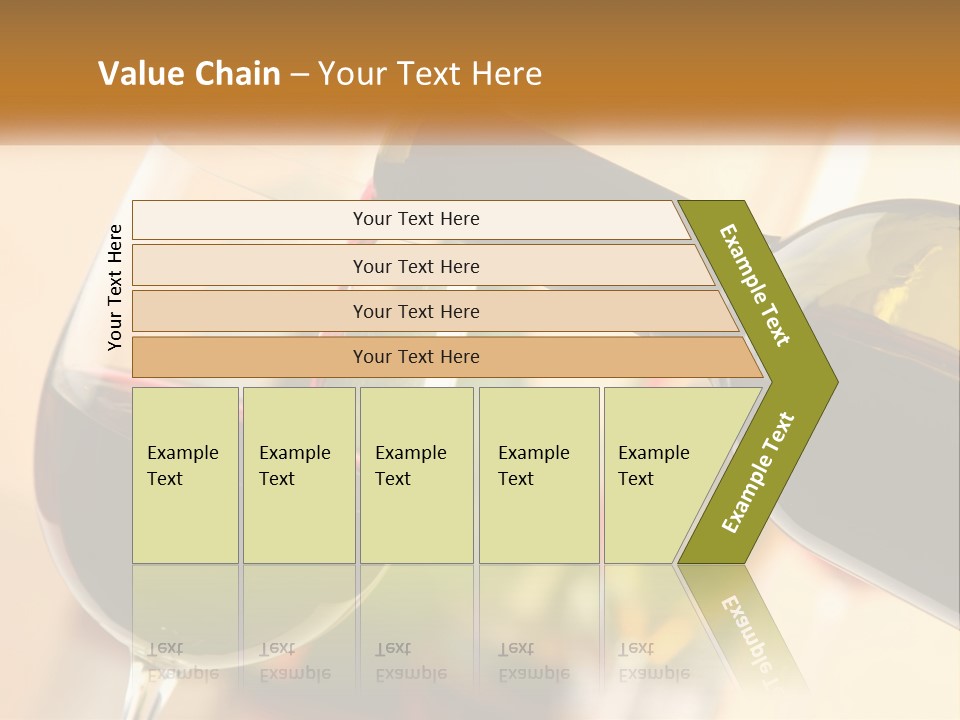 Value Chain – Your Text Here

Your Text Here

Your Text Here

Your Text Here

Your Text Here

Your Text Here

Example Text

Example Text

Example Text

Example Text

Example Text

Example Text

Example Text